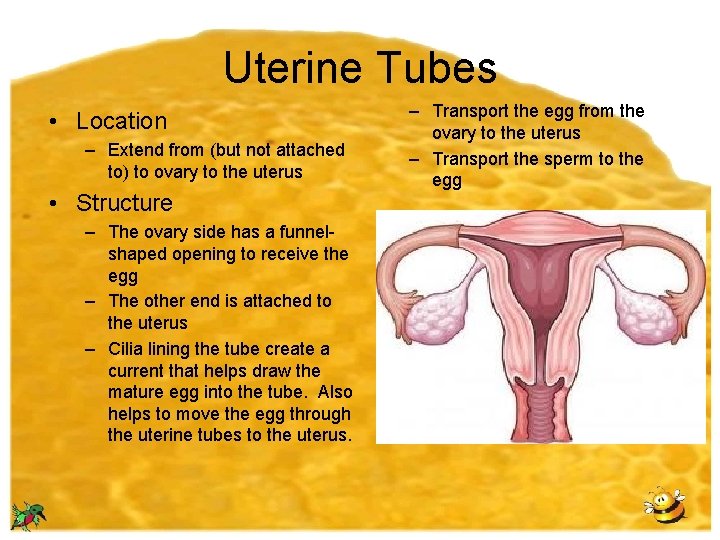 Uterine Tubes

• Location
– Extend from (but not attached to) to ovary to the uterus
• Structure
– The ovary side has a funnel-shaped opening to receive the egg
– The other end is attached to the uterus
– Cilia lining the tube create a current that helps draw the mature egg into the tube. Also helps to move the egg through the uterine tubes to the uterus.

– Transport the egg from the ovary to the uterus
– Transport the sperm to the egg